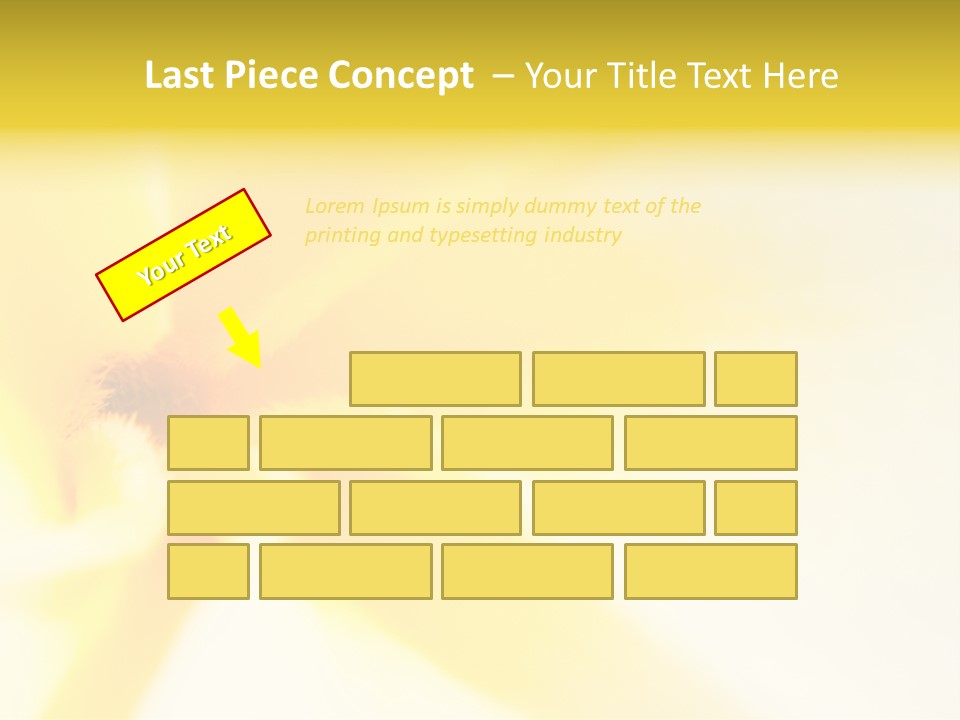 Last Piece Concept – Your Title Text Here

Your Text

Lorem Ipsum is simply dummy text of the printing and typesetting industry